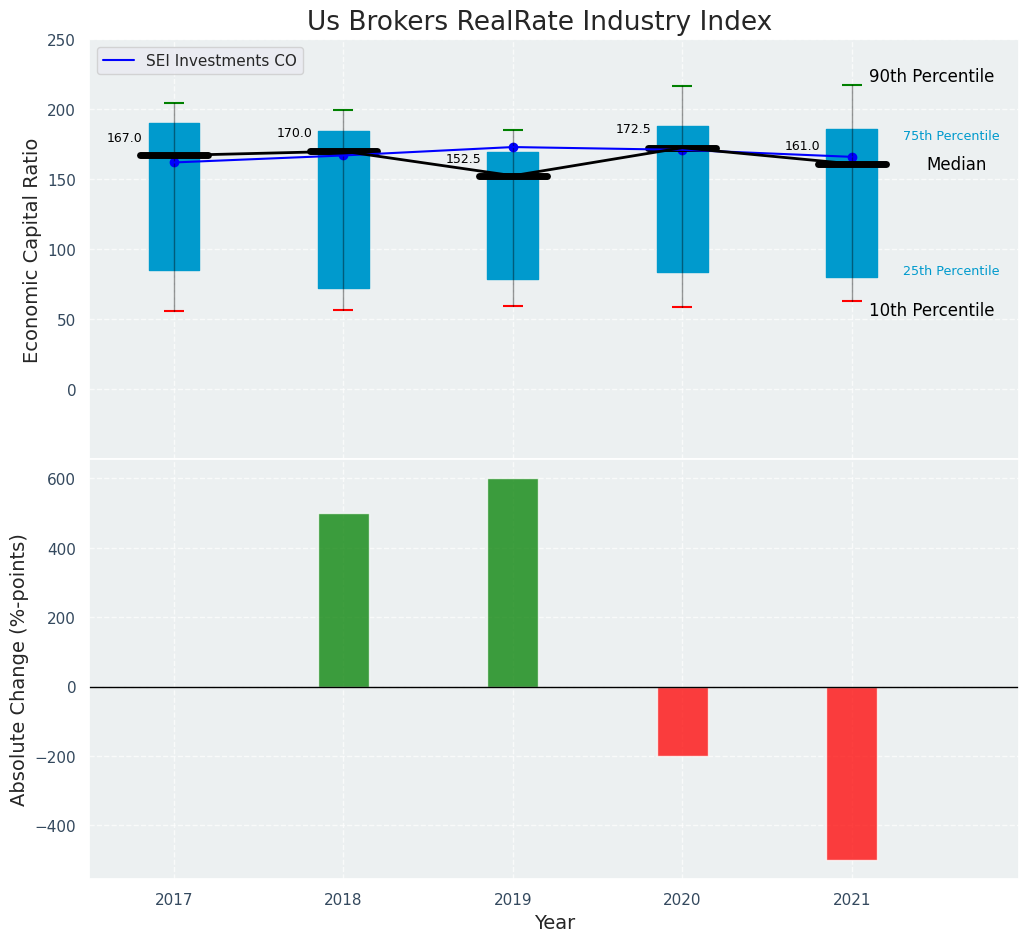 Us Brokers RealRate Industry Index

SEI Investments CO

Economic Capital Ratio

250
200
150
100
50
0

167.0
170.0
152.5
172.5
161.0

90th Percentile
75th Percentile
Median
25th Percentile
10th Percentile

Absolute Change (%-points)

600
400
200
0
−200
−400

2017
2018
2019
2020
2021

Year